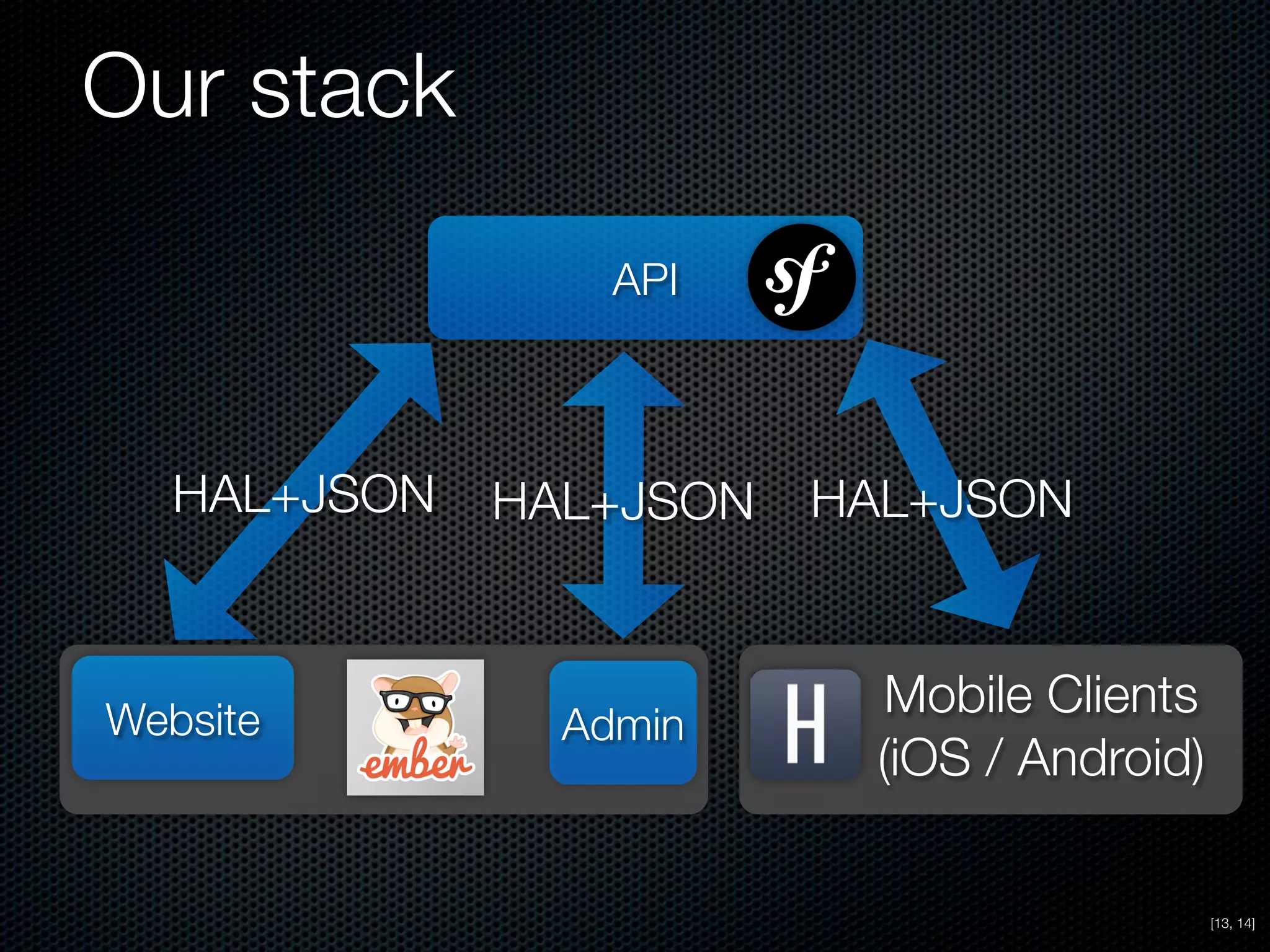 Our stack

API

sf

HAL+JSON

HAL+JSON

HAL+JSON

Website

ember

Admin

H

Mobile Clients
(iOS / Android)

[13, 14]